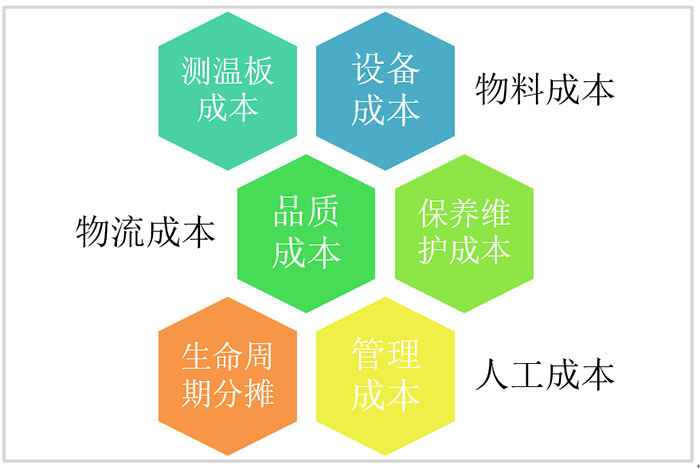 测温板成本

设备成本

物料成本

物流成本

品质成本

保养维护成本

生命周期分摊

管理成本

人工成本